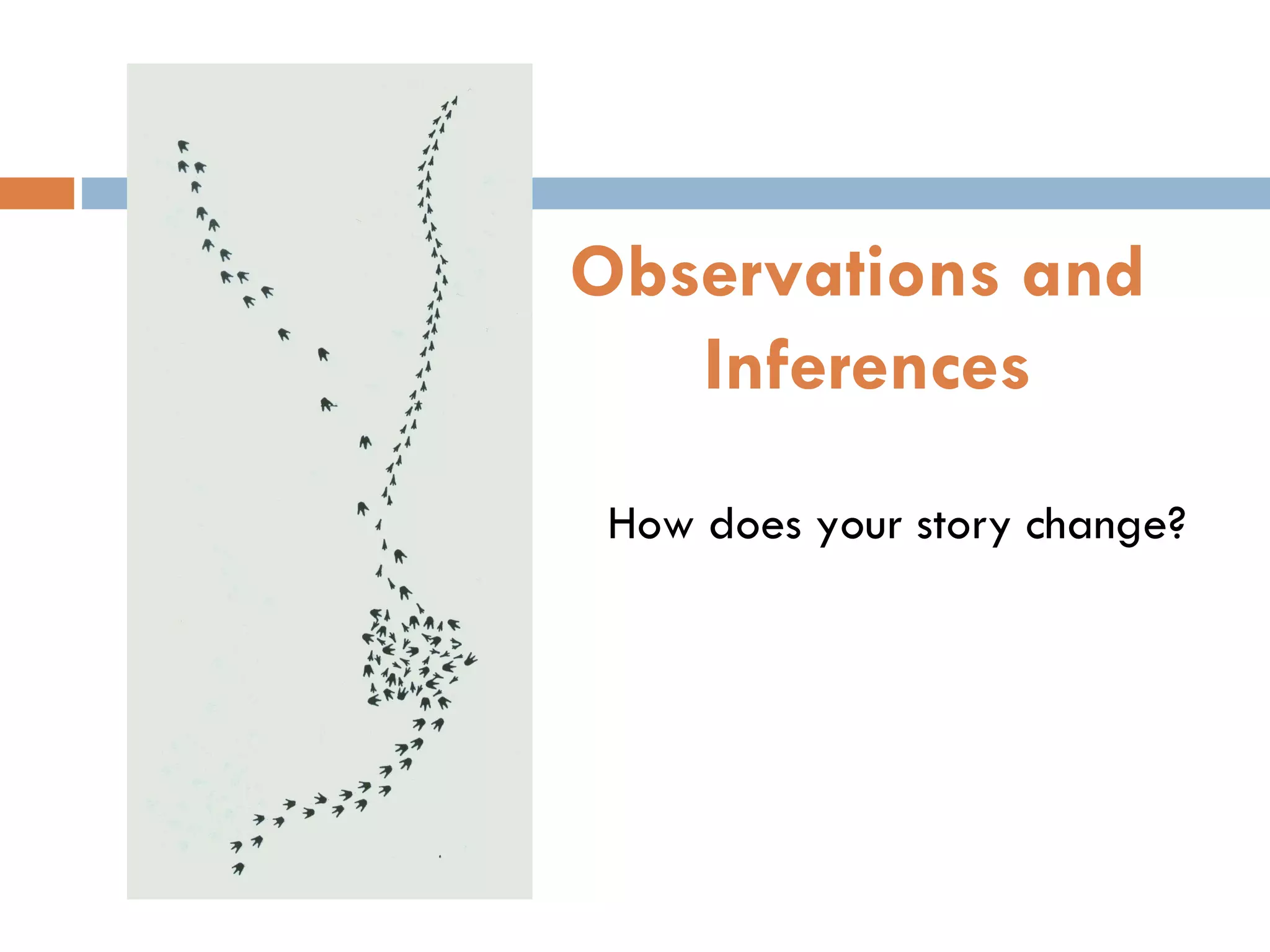 Observations and Inferences

How does your story change?